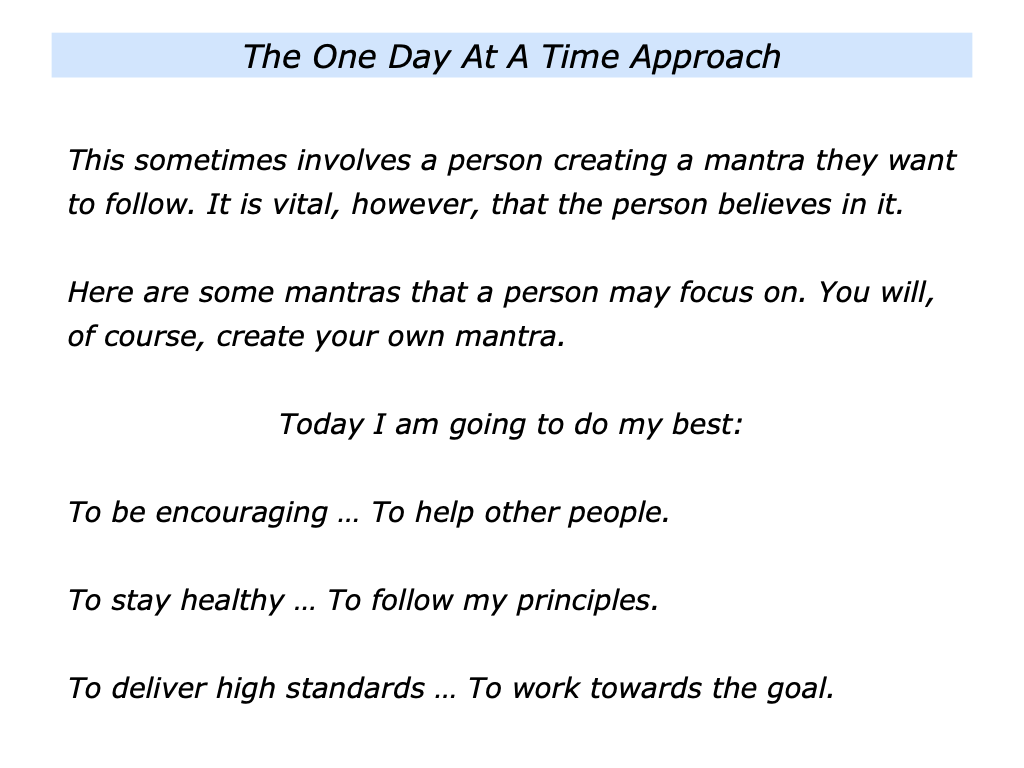 The One Day At A Time Approach

This sometimes involves a person creating a mantra they want to follow. It is vital, however, that the person believes in it.

Here are some mantras that a person may focus on. You will, of course, create your own mantra.

Today I am going to do my best:

To be encouraging … To help other people.

To stay healthy … To follow my principles.

To deliver high standards … To work towards the goal.